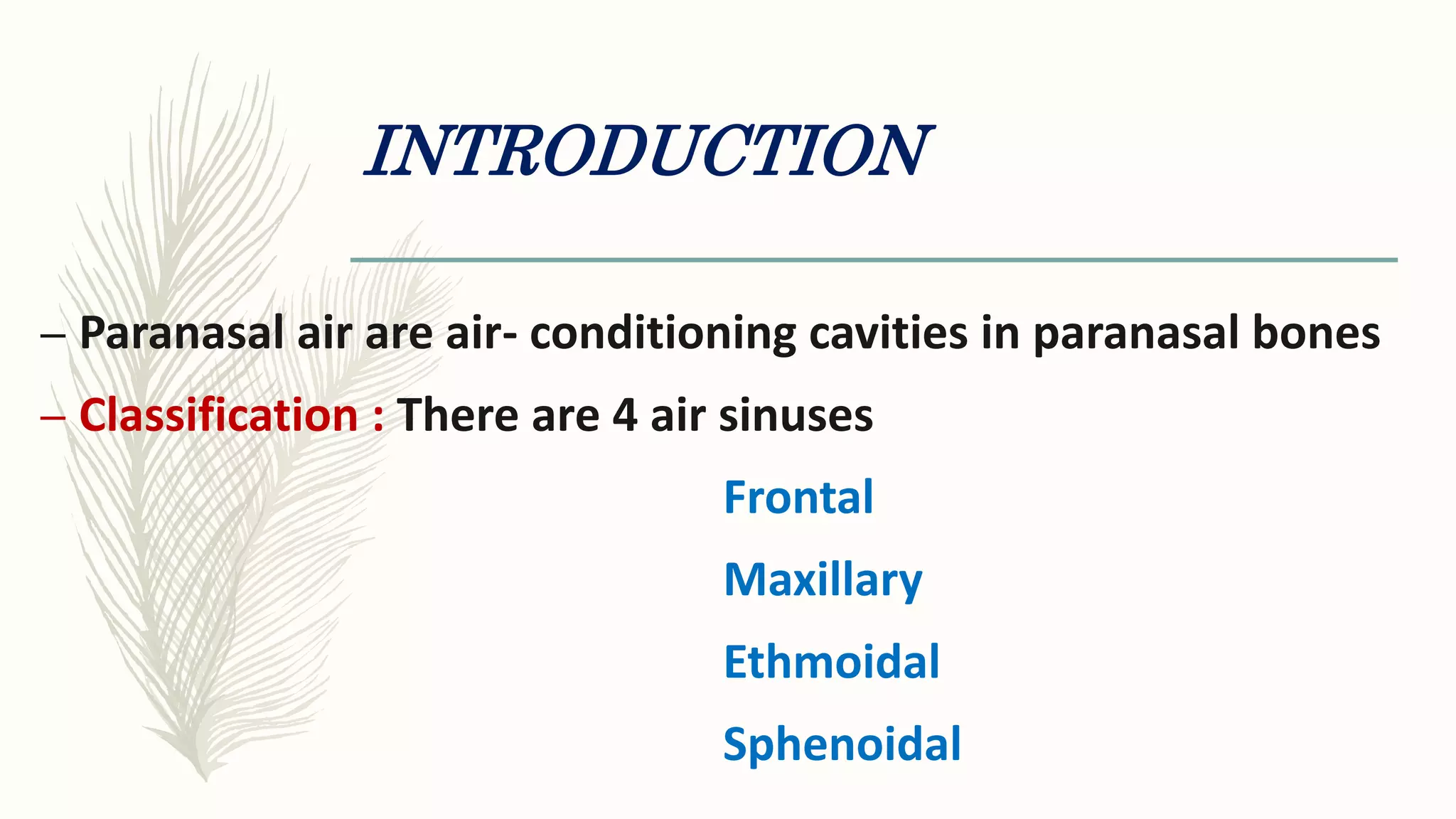 INTRODUCTION

– Paranasal air are air- conditioning cavities in paranasal bones

– Classification : There are 4 air sinuses

Frontal

Maxillary

Ethmoidal

Sphenoidal